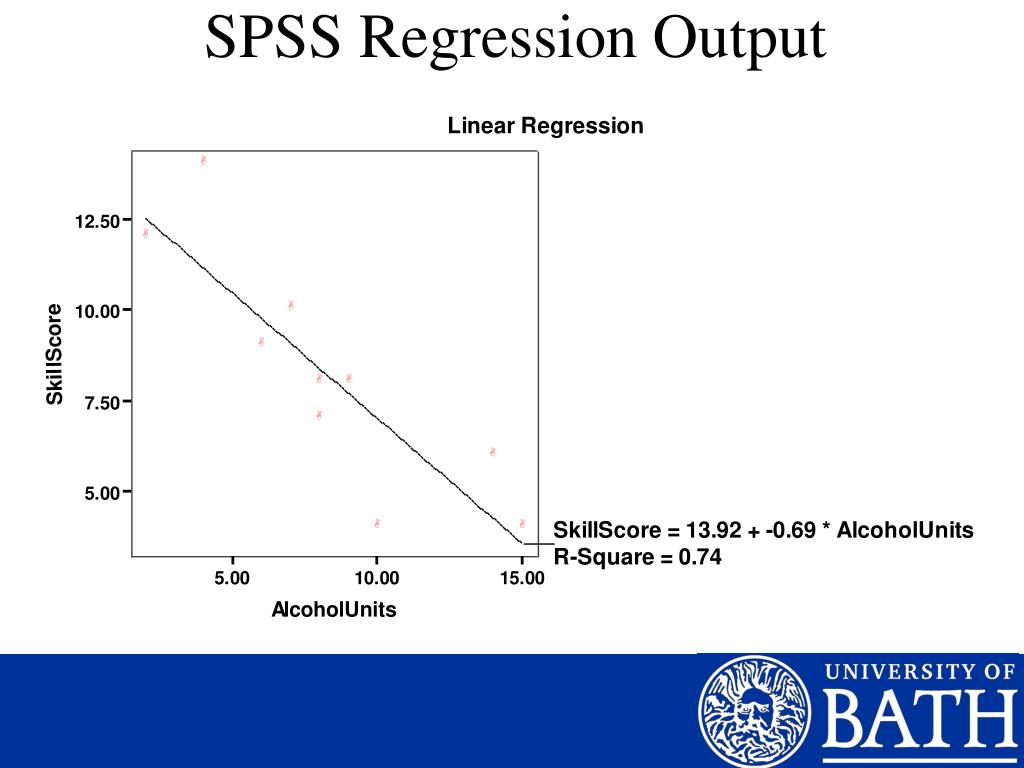 SPSS Regression Output

Linear Regression

SkillScore

12.50
10.00
7.50
5.00

5.00
10.00
15.00

AlcoholUnits

SkillScore = 13.92 + -0.69 * AlcoholUnits
R-Square = 0.74

UNIVERSITY OF
BATH